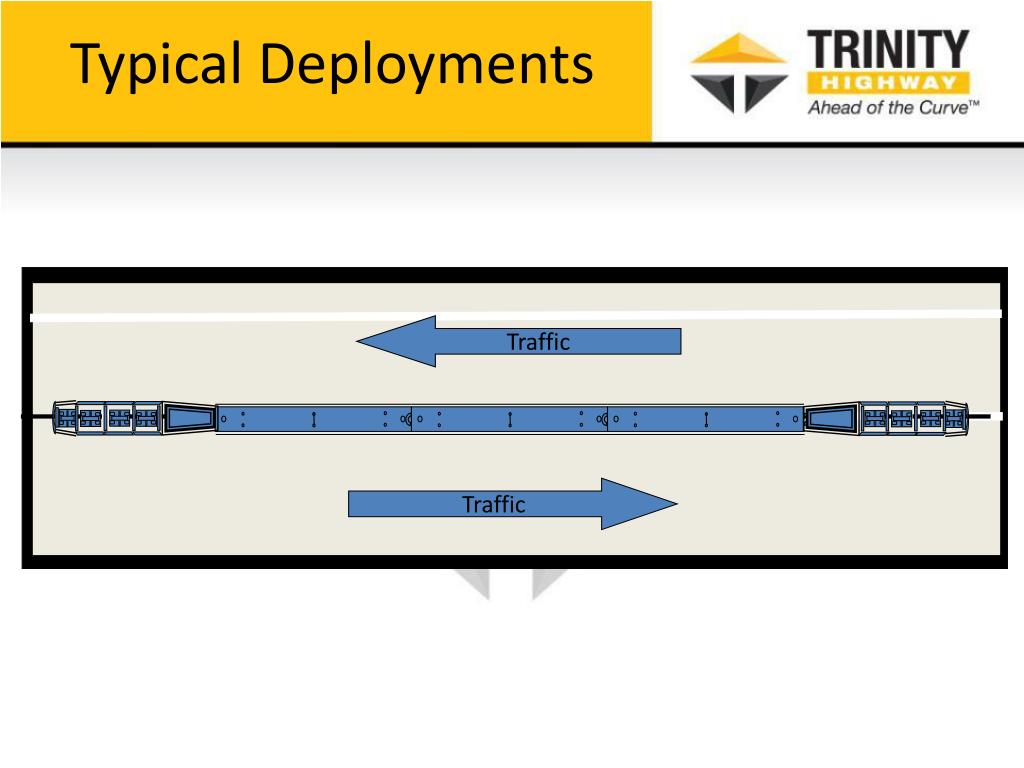 Typical Deployments

TRINITY
HIGHWAY
Ahead of the Curve™

Traffic

Traffic